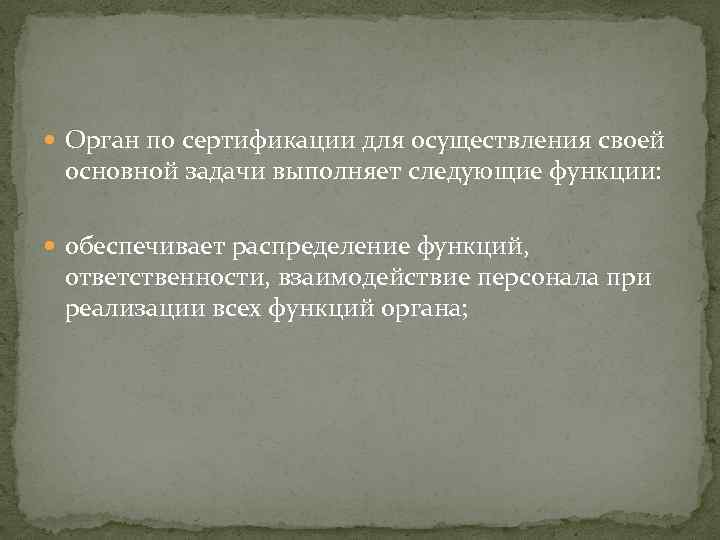 Орган по сертификации для осуществления своей основной задачи выполняет следующие функции:

обеспечивает распределение функций, ответственности, взаимодействие персонала при реализации всех функций органа;